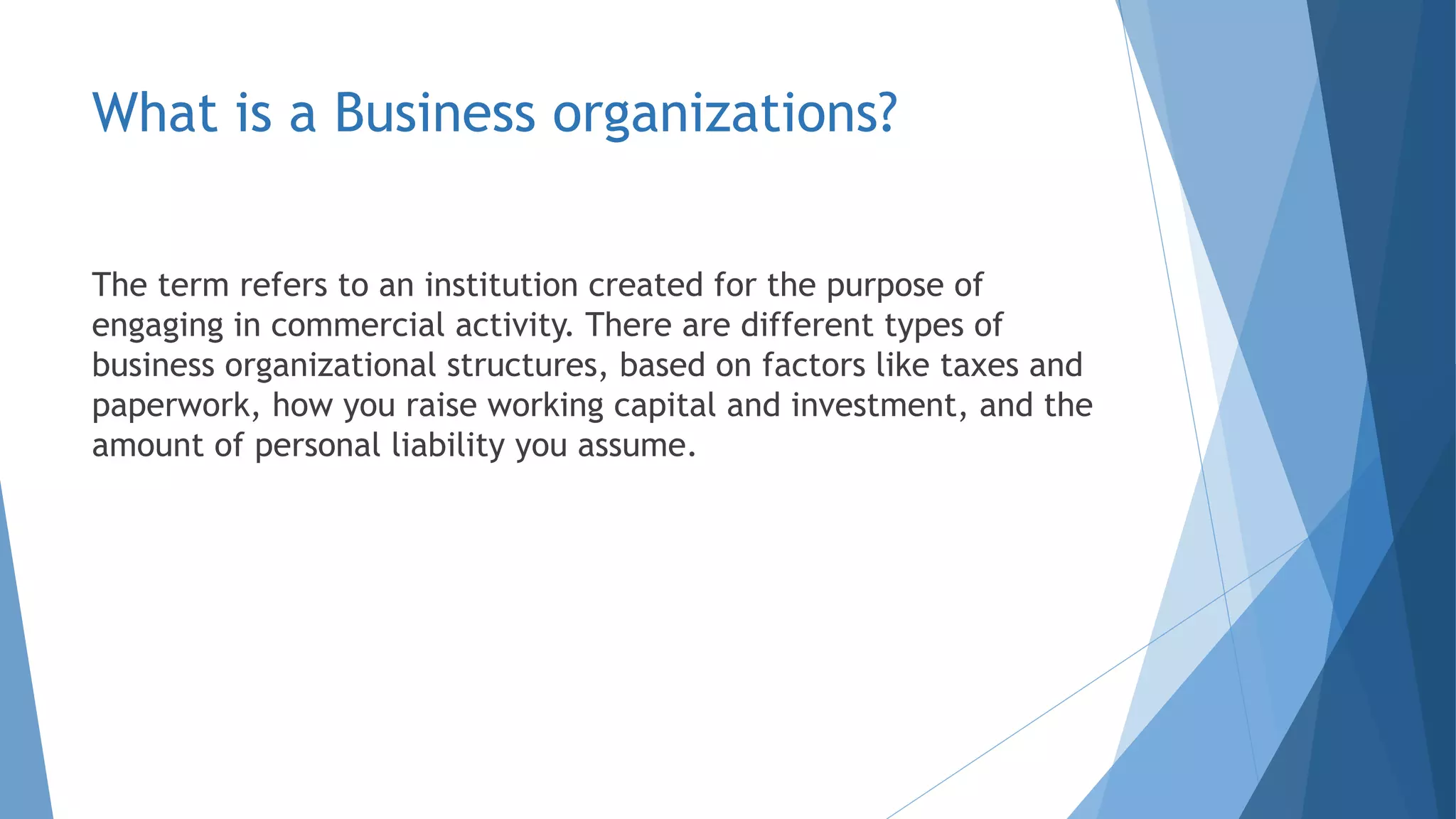 What is a Business organizations?

The term refers to an institution created for the purpose of engaging in commercial activity. There are different types of business organizational structures, based on factors like taxes and paperwork, how you raise working capital and investment, and the amount of personal liability you assume.